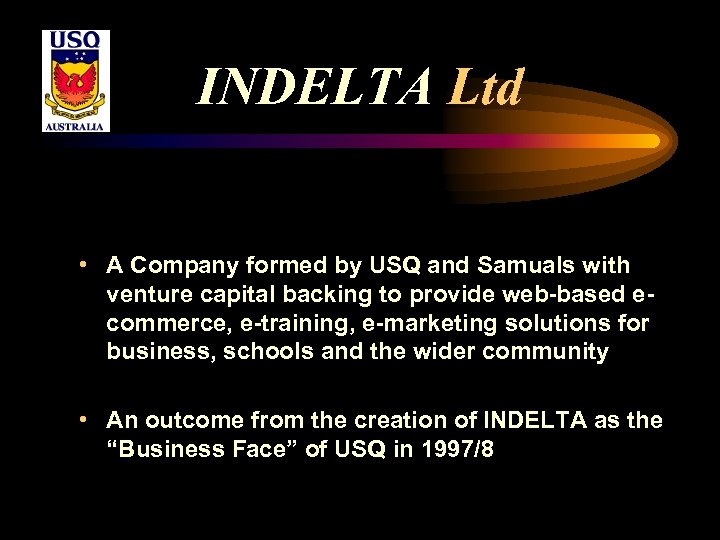 USQ

AUSTRALIA

INDELTA Ltd

• A Company formed by USQ and Samuals with venture capital backing to provide web-based e-commerce, e-training, e-marketing solutions for business, schools and the wider community

• An outcome from the creation of INDELTA as the “Business Face” of USQ in 1997/8